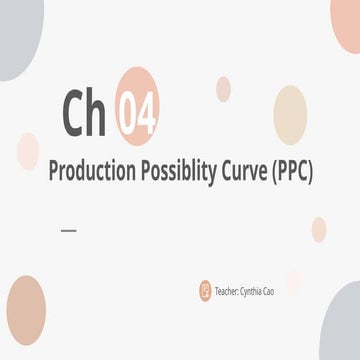 Ch 04

Production Possiblity Curve (PPC)

Teacher: Cynthia Cao